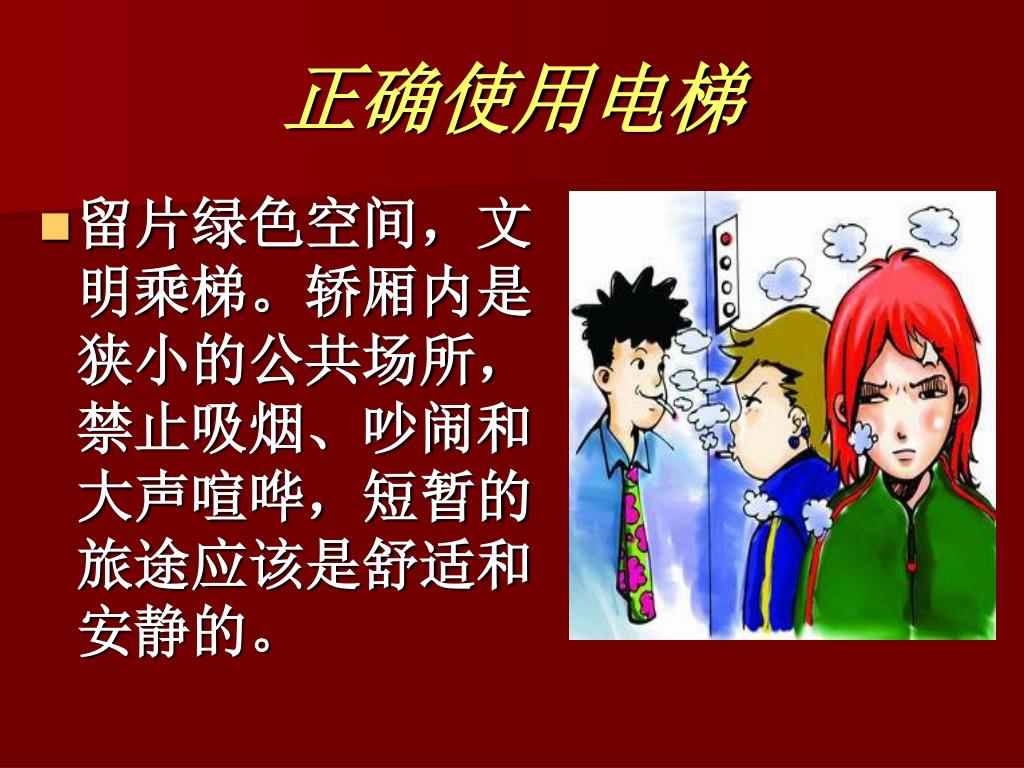 正确使用电梯

■ 留片绿色空间，文明乘梯。轿厢内是狭小的公共场所，禁止吸烟、吵闹和大声喧哗，短暂的旅途应该是舒适和安静的。